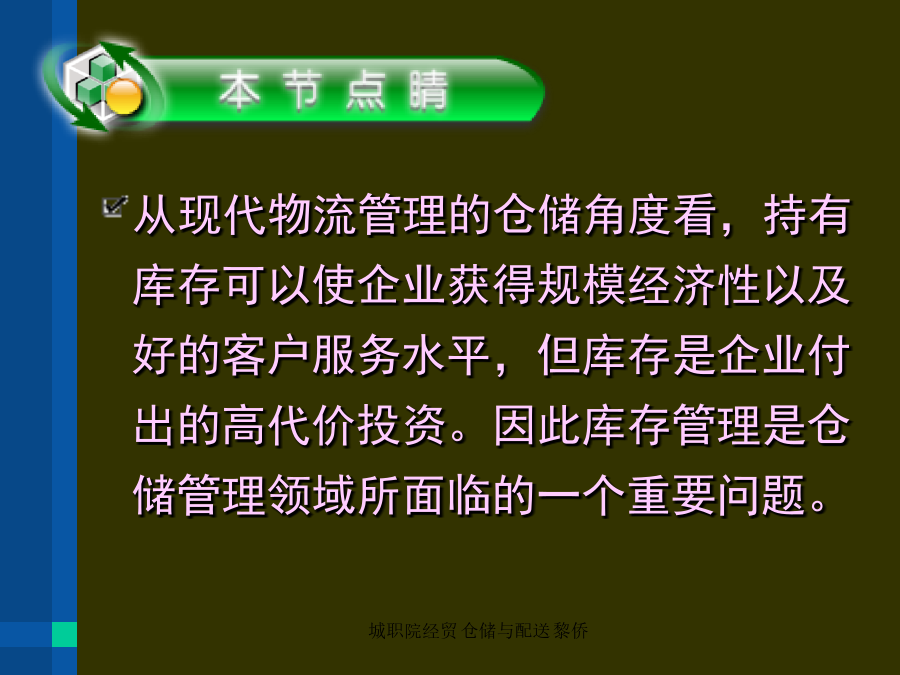 本节点睛

从现代物流管理的仓储角度看，持有库存可以使企业获得规模经济性以及好的客户服务水平，但库存是企业付出的高代价投资。因此库存管理是仓储管理领域所面临的一个重要问题。

城职院经贸 仓储与配送 黎侨